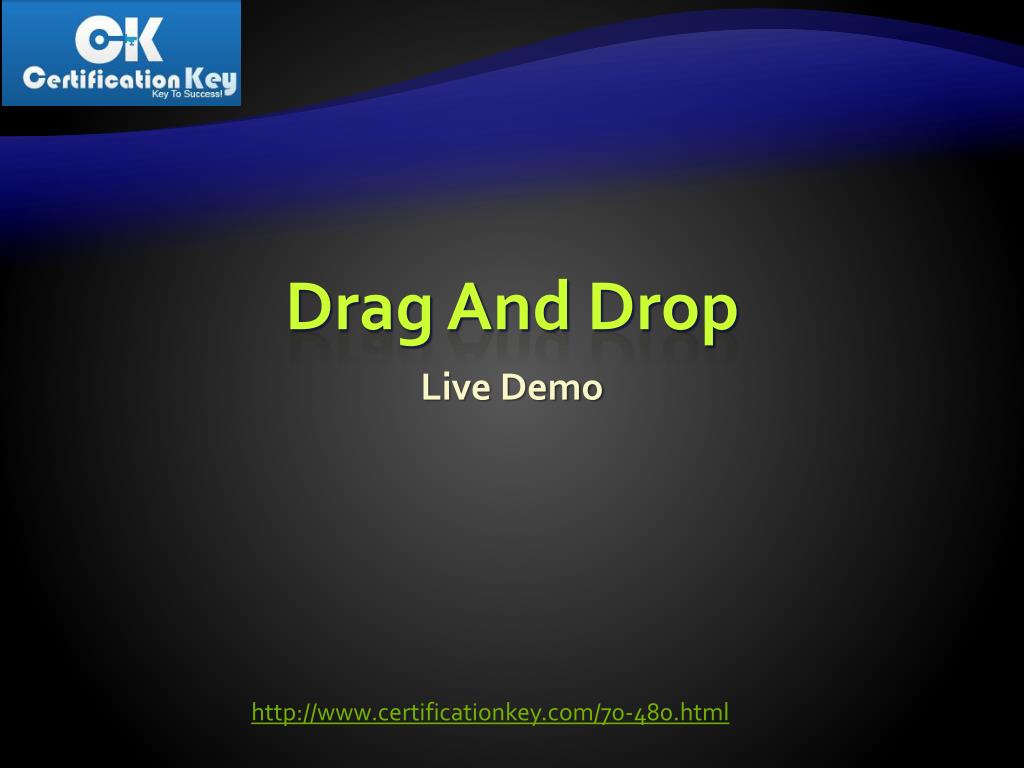 CK
Certification Key
Key To Success!

Drag And Drop

Live Demo

http://www.certificationkey.com/70-480.html